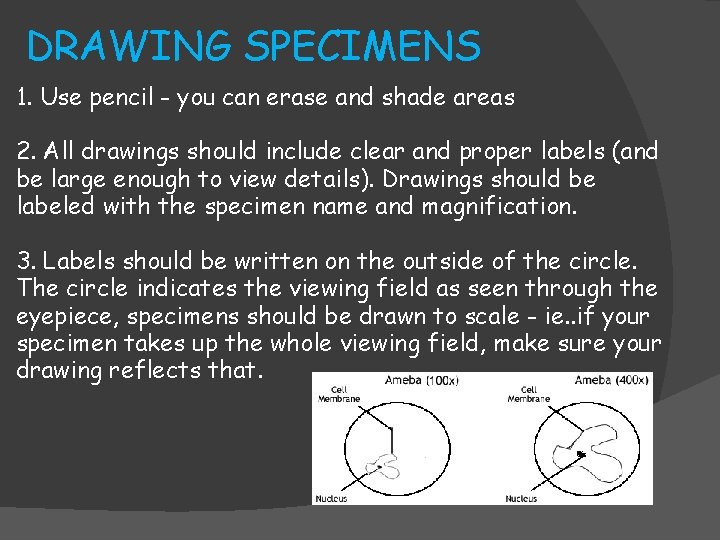 DRAWING SPECIMENS

1. Use pencil - you can erase and shade areas

2. All drawings should include clear and proper labels (and be large enough to view details). Drawings should be labeled with the specimen name and magnification.

3. Labels should be written on the outside of the circle. The circle indicates the viewing field as seen through the eyepiece, specimens should be drawn to scale - ie..if your specimen takes up the whole viewing field, make sure your drawing reflects that.

Ameba (100x)
Cell Membrane
Nucleus

Ameba (400x)
Cell Membrane
Nucleus